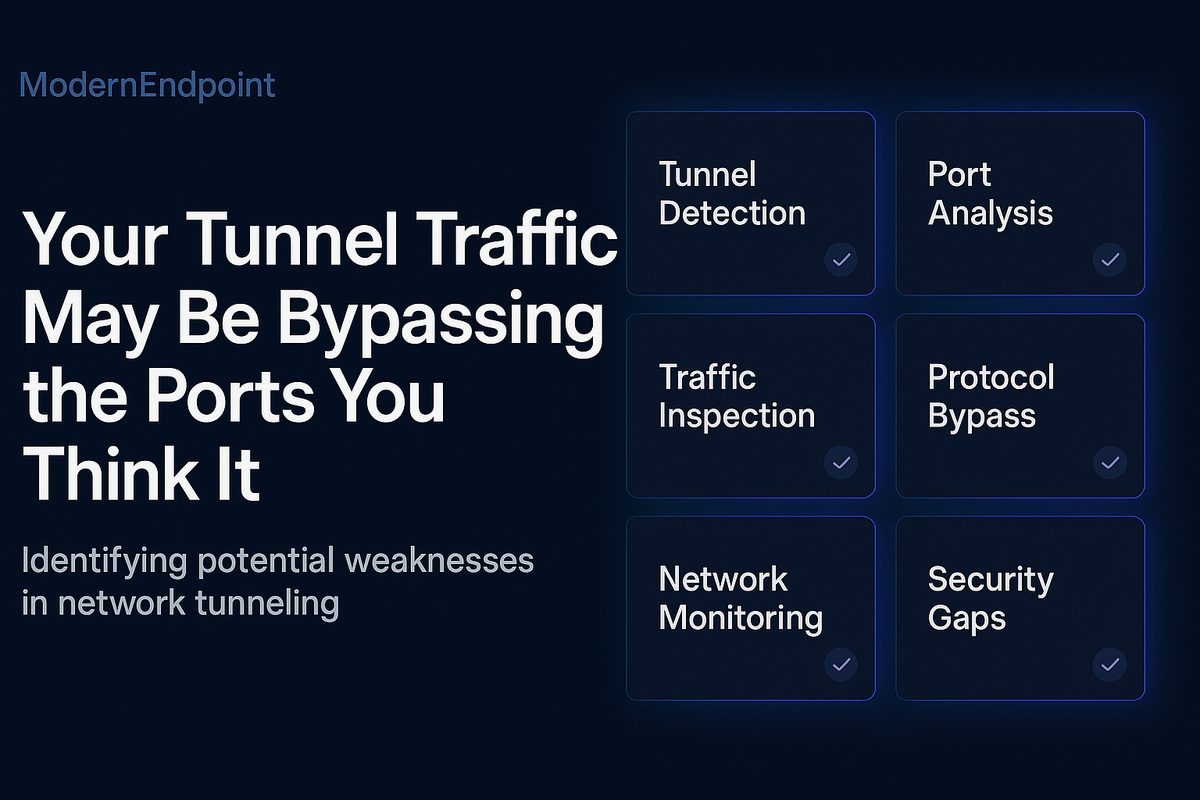 ModernEndpoint

Your Tunnel Traffic May Be Bypassing the Ports You Think It

Identifying potential weaknesses in network tunneling

Tunnel Detection

Port Analysis

Traffic Inspection

Protocol Bypass

Network Monitoring

Security Gaps